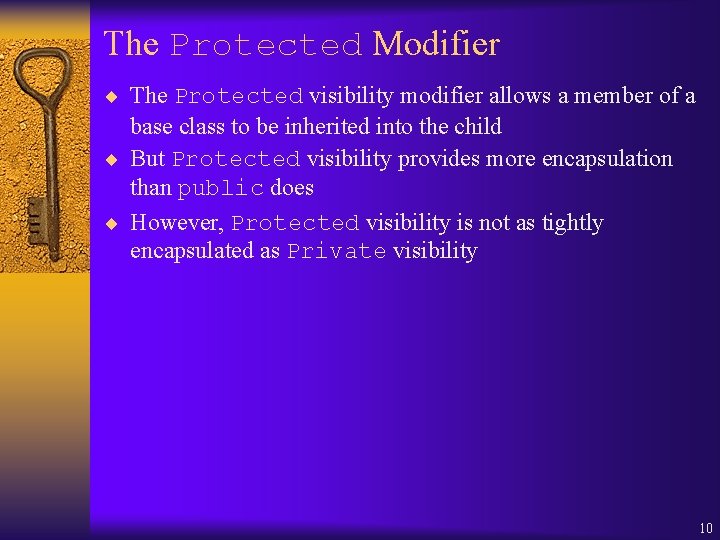 The Protected Modifier

◆ The Protected visibility modifier allows a member of a base class to be inherited into the child

◆ But Protected visibility provides more encapsulation than public does

◆ However, Protected visibility is not as tightly encapsulated as Private visibility

10